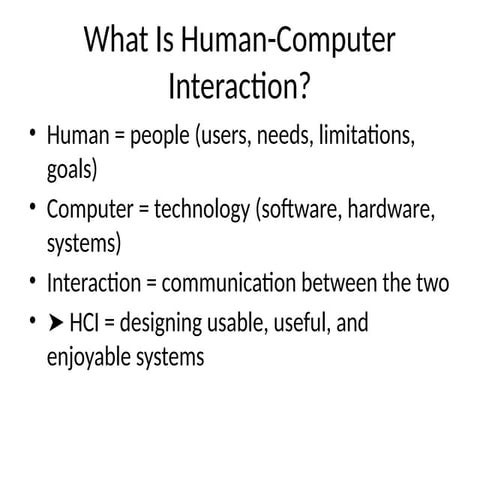 What Is Human-Computer Interaction?

• Human = people (users, needs, limitations, goals)
• Computer = technology (software, hardware, systems)
• Interaction = communication between the two
• ➤ HCI = designing usable, useful, and enjoyable systems